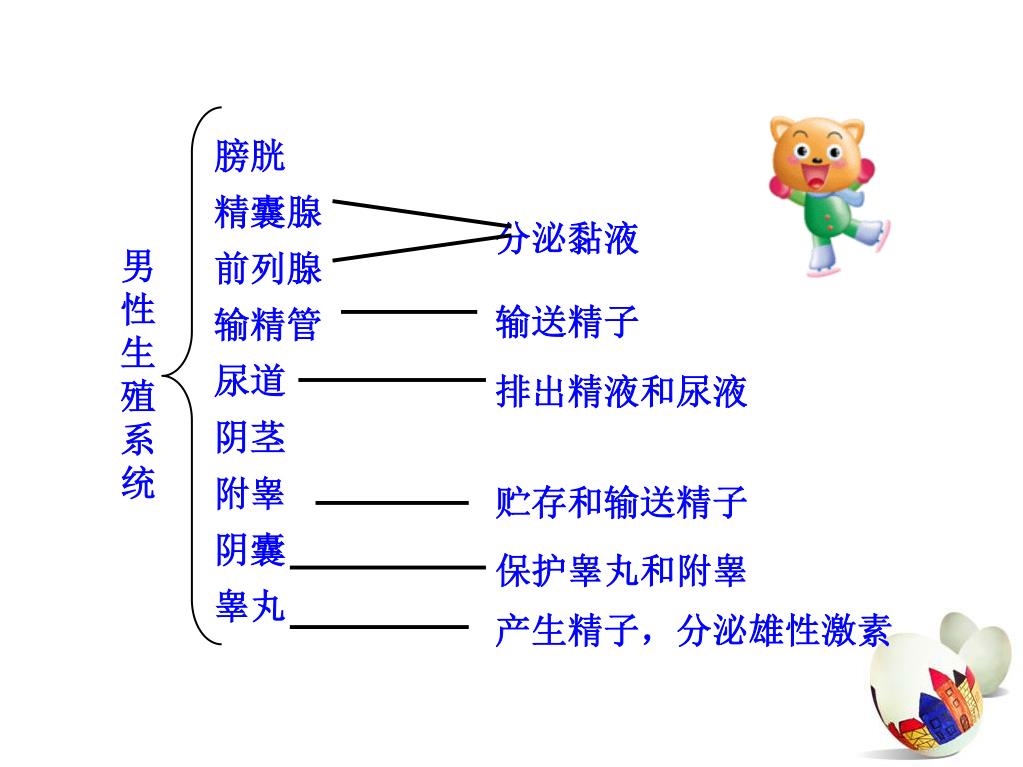 男性生殖系统

膀胱
精囊腺
前列腺
输精管
尿道
阴茎
附睾
阴囊
睾丸

分泌黏液
输送精子
排出精液和尿液
贮存和输送精子
保护睾丸和附睾
产生精子，分泌雄性激素